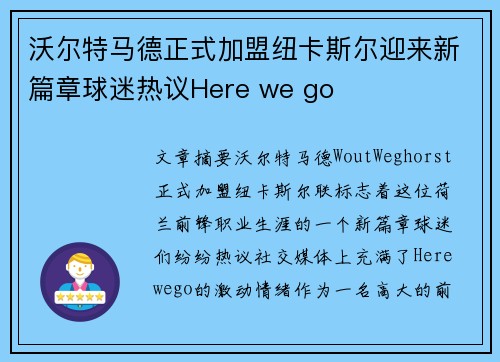 沃尔特马德正式加盟纽卡斯尔迎来新篇章球迷热议Here we go

文章摘要沃尔特马德WoutWeghorst正式加盟纽卡斯尔联标志着这位荷兰前锋职业生涯的一个新篇章球迷们纷纷热议社交媒体上充满了Here wego的激动情绪作为一名高大的前